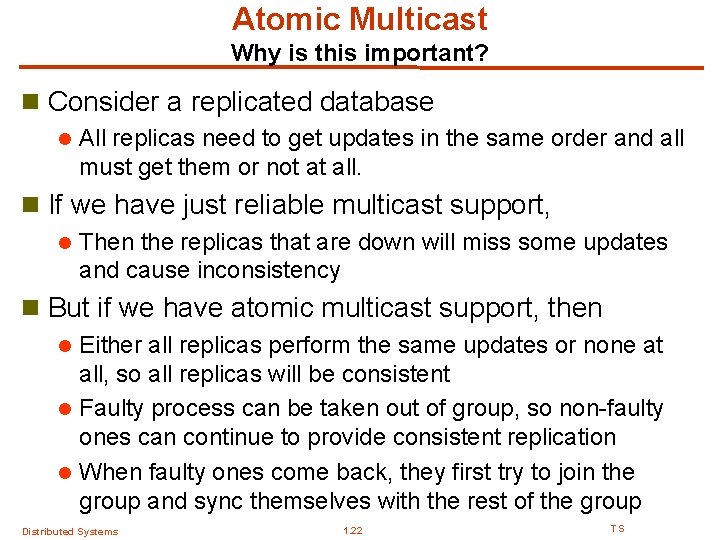 Atomic Multicast
Why is this important?

Consider a replicated database

All replicas need to get updates in the same order and all must get them or not at all.

If we have just reliable multicast support,

Then the replicas that are down will miss some updates and cause inconsistency

But if we have atomic multicast support, then

Either all replicas perform the same updates or none at all, so all replicas will be consistent

Faulty process can be taken out of group, so non-faulty ones can continue to provide consistent replication

When faulty ones come back, they first try to join the group and sync themselves with the rest of the group

Distributed Systems 1.22 TS